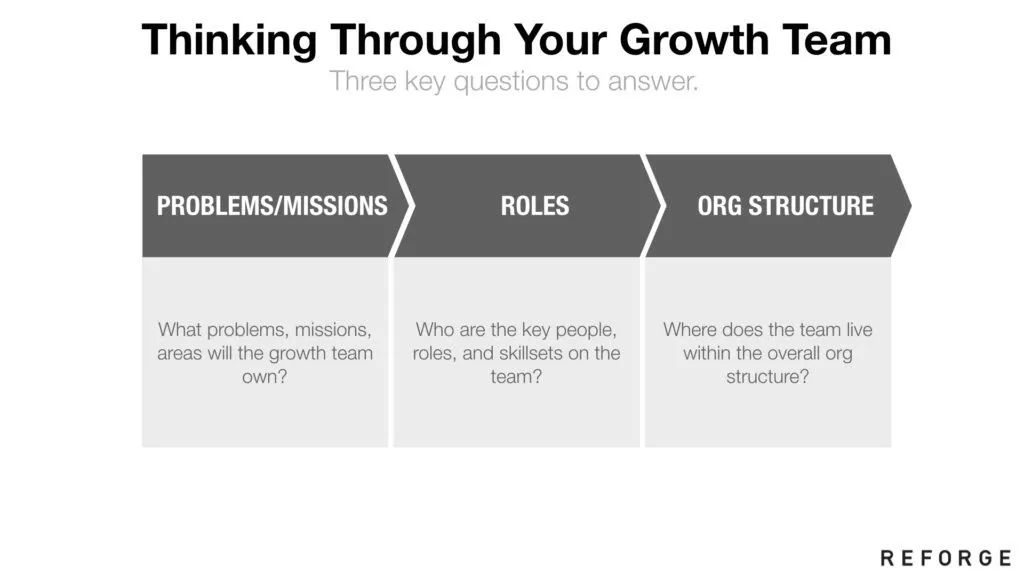 Thinking Through Your Growth Team
Three key questions to answer.

PROBLEMS/MISSIONS

What problems, missions, areas will the growth team own?

ROLES

Who are the key people, roles, and skillsets on the team?

ORG STRUCTURE

Where does the team live within the overall org structure?

REFORGE